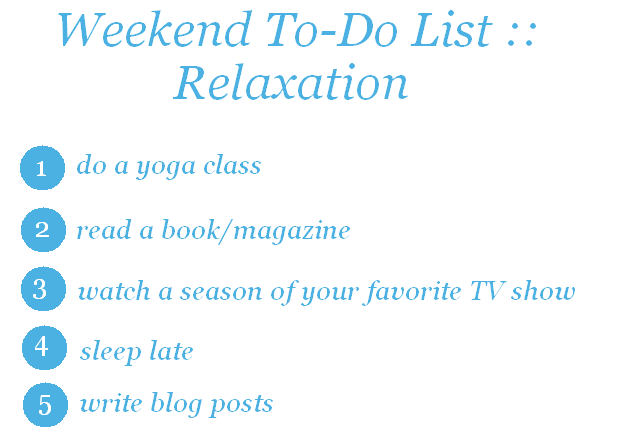 Weekend To-Do List :: Relaxation

1 do a yoga class

2 read a book/magazine

3 watch a season of your favorite TV show

4 sleep late

5 write blog posts